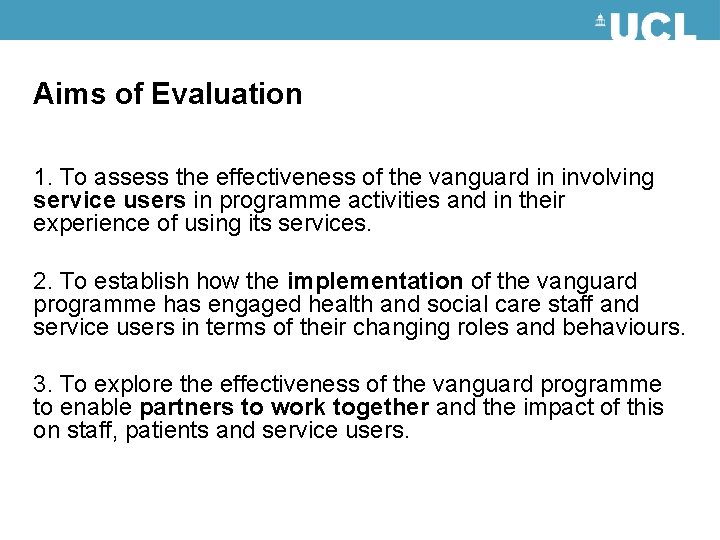 UCL

Aims of Evaluation

1. To assess the effectiveness of the vanguard in involving service users in programme activities and in their experience of using its services.

2. To establish how the implementation of the vanguard programme has engaged health and social care staff and service users in terms of their changing roles and behaviours.

3. To explore the effectiveness of the vanguard programme to enable partners to work together and the impact of this on staff, patients and service users.